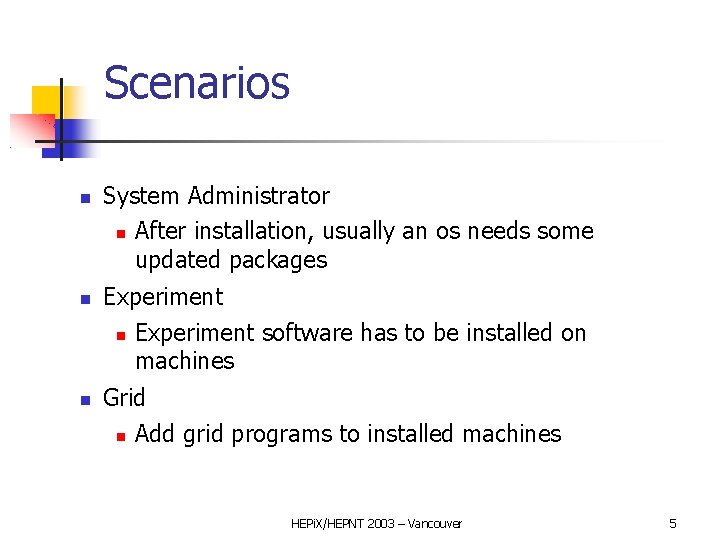 Scenarios

- System Administrator
  - After installation, usually an os needs some updated packages
- Experiment
  - Experiment software has to be installed on machines
- Grid
  - Add grid programs to installed machines

HEPiX/HEPNT 2003 – Vancouver

5